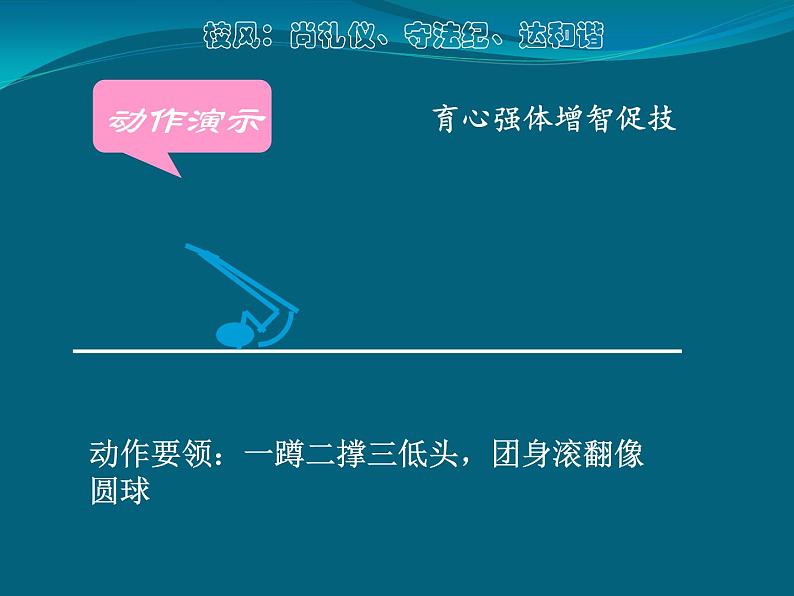 校风：尚礼仪、守法纪、达和谐

动作演示

育心强体增智促技

动作要领：一蹲二撑三低头，团身滚翻像圆球